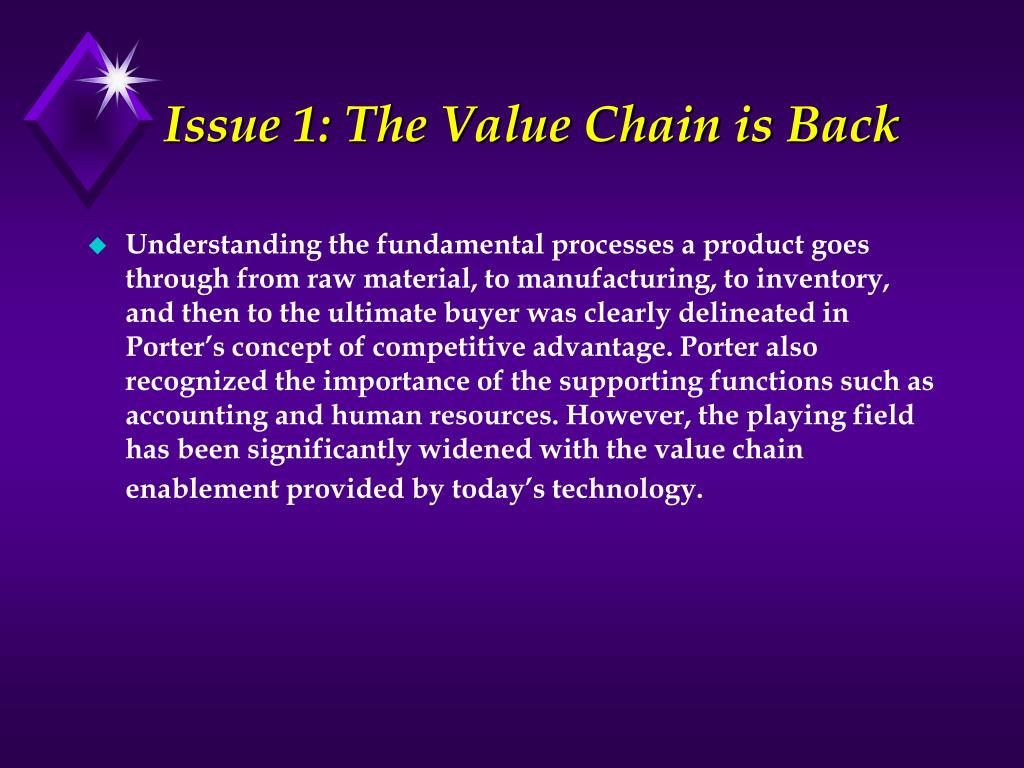 Issue 1: The Value Chain is Back

Understanding the fundamental processes a product goes through from raw material, to manufacturing, to inventory, and then to the ultimate buyer was clearly delineated in Porter’s concept of competitive advantage. Porter also recognized the importance of the supporting functions such as accounting and human resources. However, the playing field has been significantly widened with the value chain enablement provided by today’s technology.